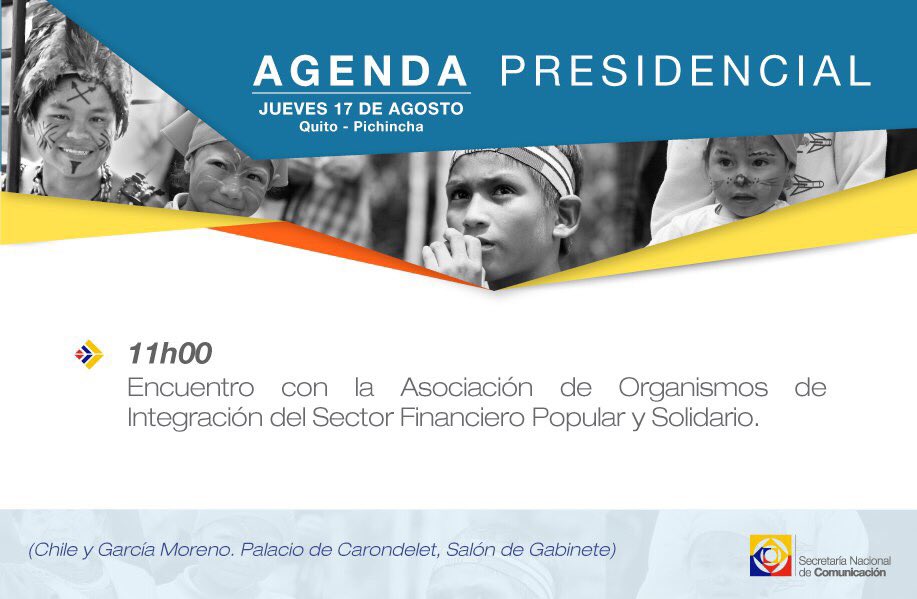 AGENDA PRESIDENCIAL
JUEVES 17 DE AGOSTO
Quito - Pichincha

11h00
Encuentro con la Asociación de Organismos de Integración del Sector Financiero Popular y Solidario.

(Chile y García Moreno. Palacio de Carondelet, Salón de Gabinete)

Secretaría Nacional de Comunicación